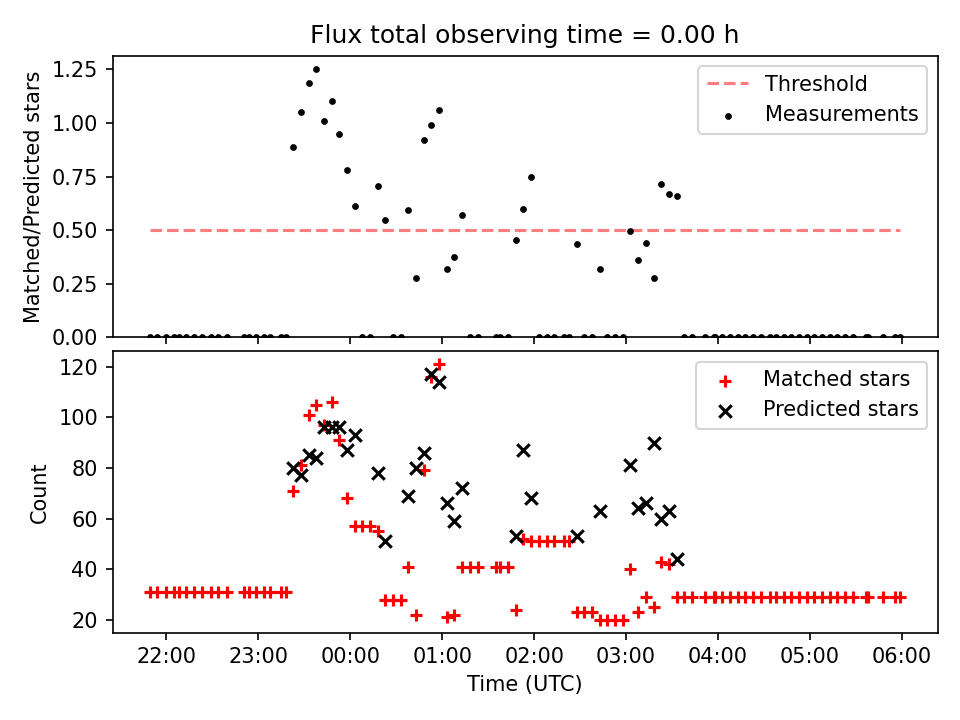 Flux total observing time = 0.00 h

Matched/Predicted stars

1.25
1.00
0.75
0.50
0.25
0.00

Threshold
Measurements

Count

120
100
80
60
40
20

Matched stars
Predicted stars

22:00 23:00 00:00 01:00 02:00 03:00 04:00 05:00 06:00

Time (UTC)